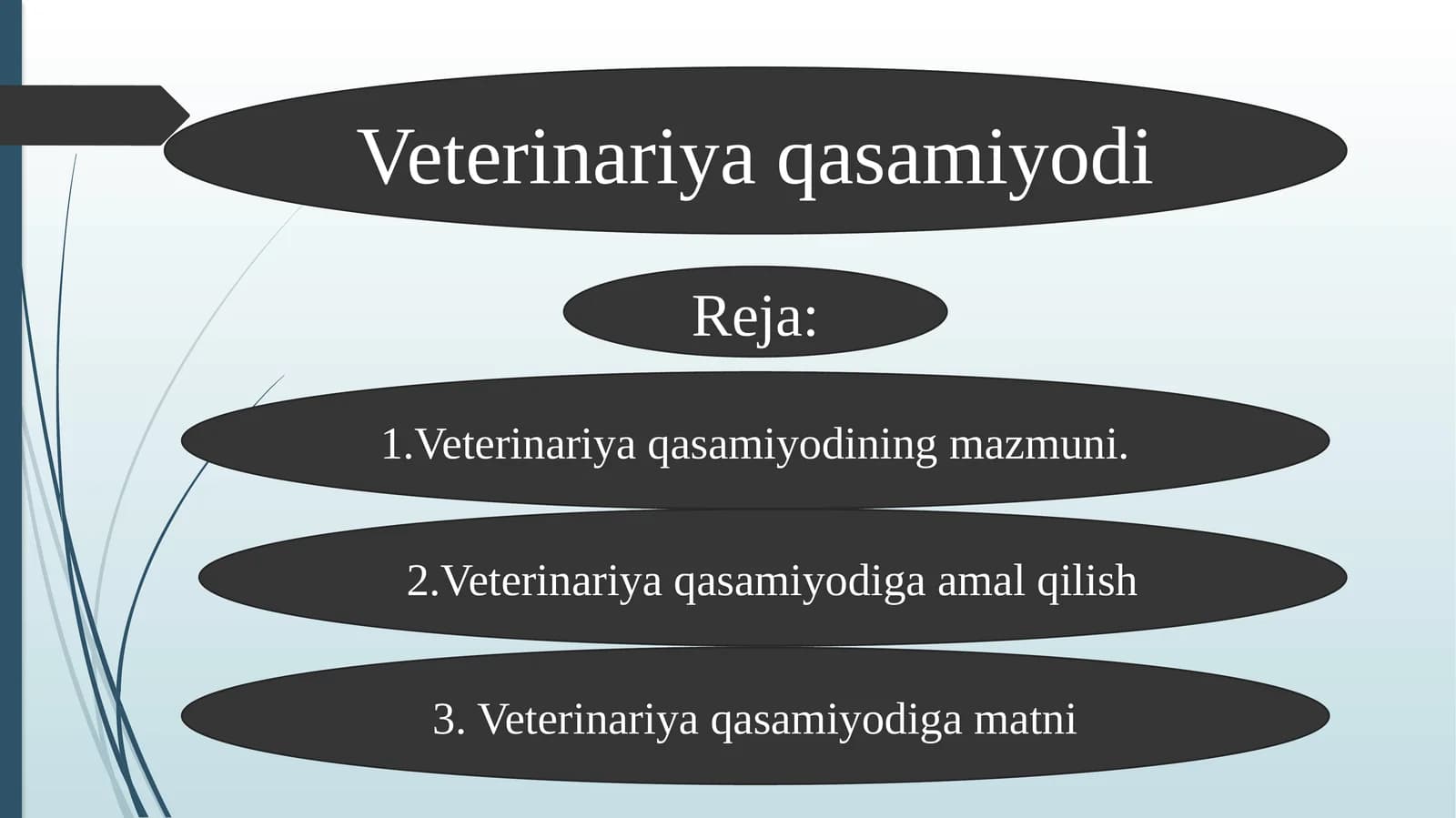 Veterinariya qasamiyodi

Reja:

1.Veterinariya qasamiyodining mazmuni.

2.Veterinariya qasamiyodiga amal qilish

3. Veterinariya qasamiyodiga matni